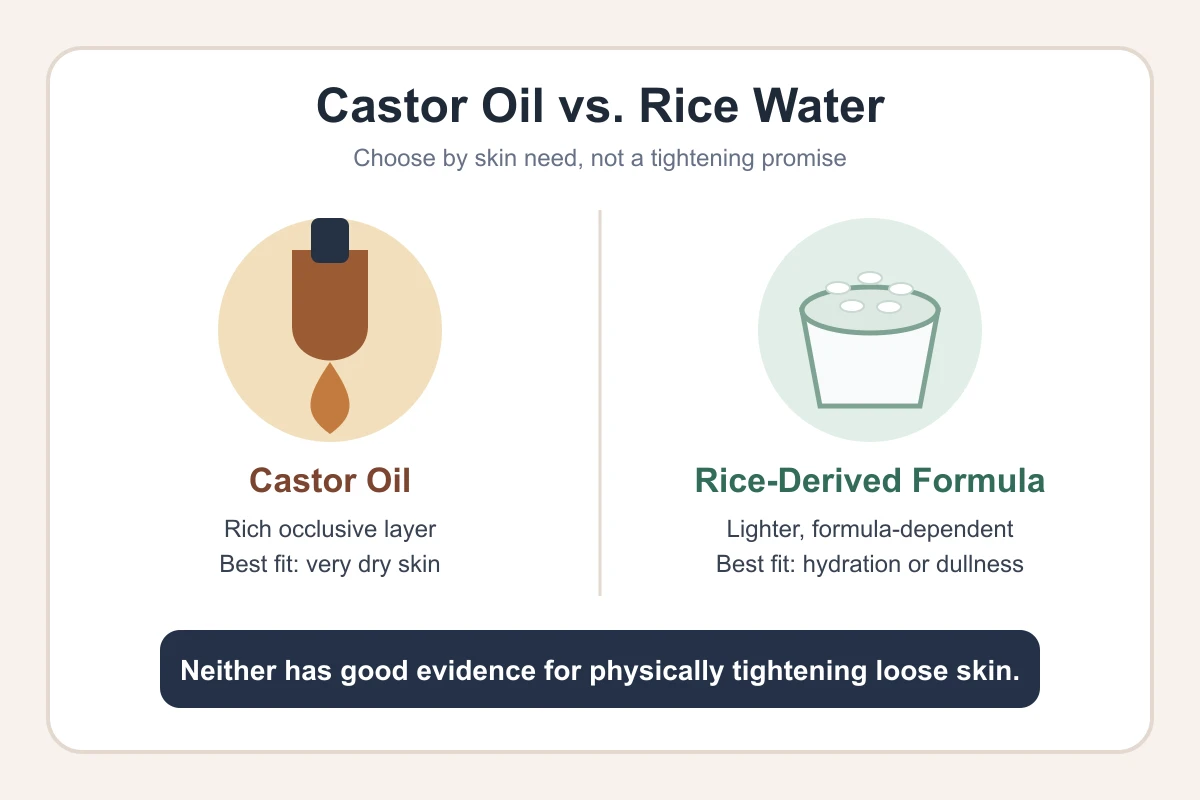 Castor Oil vs. Rice Water

Choose by skin need, not a tightening promise

Castor Oil

Rich occlusive layer
Best fit: very dry skin

Rice-Derived Formula

Lighter, formula-dependent
Best fit: hydration or dullness

Neither has good evidence for physically tightening loose skin.